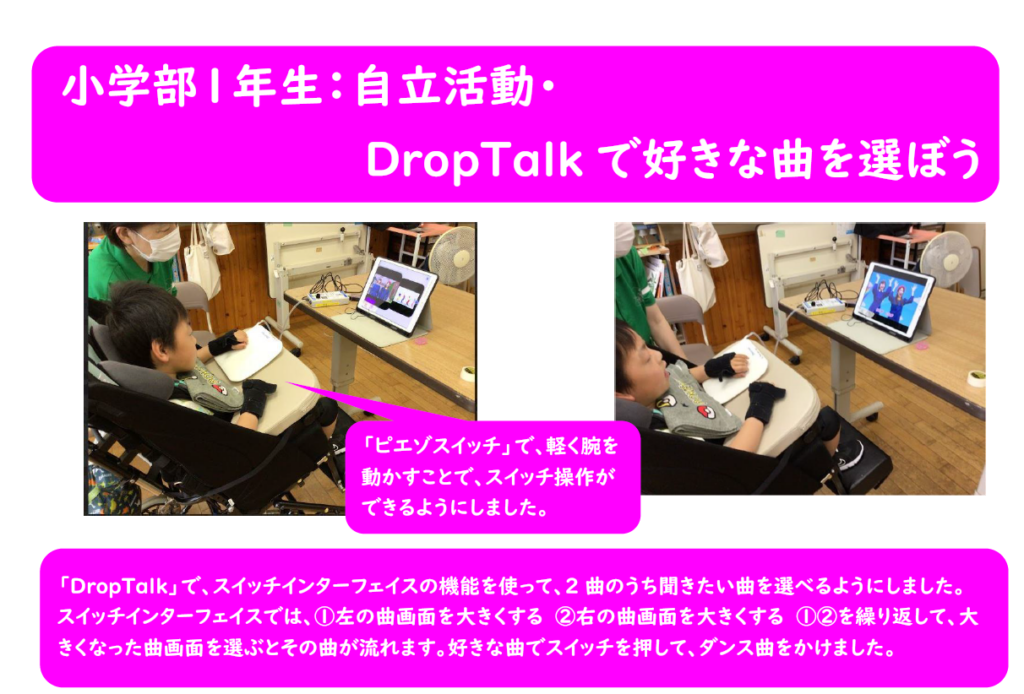 小学部1年生：自立活動・

DropTalk で好きな曲を選ぼう

「ピエゾスイッチ」で、軽く腕を動かすことで、スイッチ操作ができるようにしました。

「DropTalk」で、スイッチインターフェイスの機能を使って、2 曲のうち聞きたい曲を選べるようにしました。スイッチインターフェイスでは、①左の曲画面を大きくする ②右の曲画面を大きくする ①②を繰り返して、大きくなった曲画面を選ぶとその曲が流れます。好きな曲でスイッチを押して、ダンス曲をかけました。